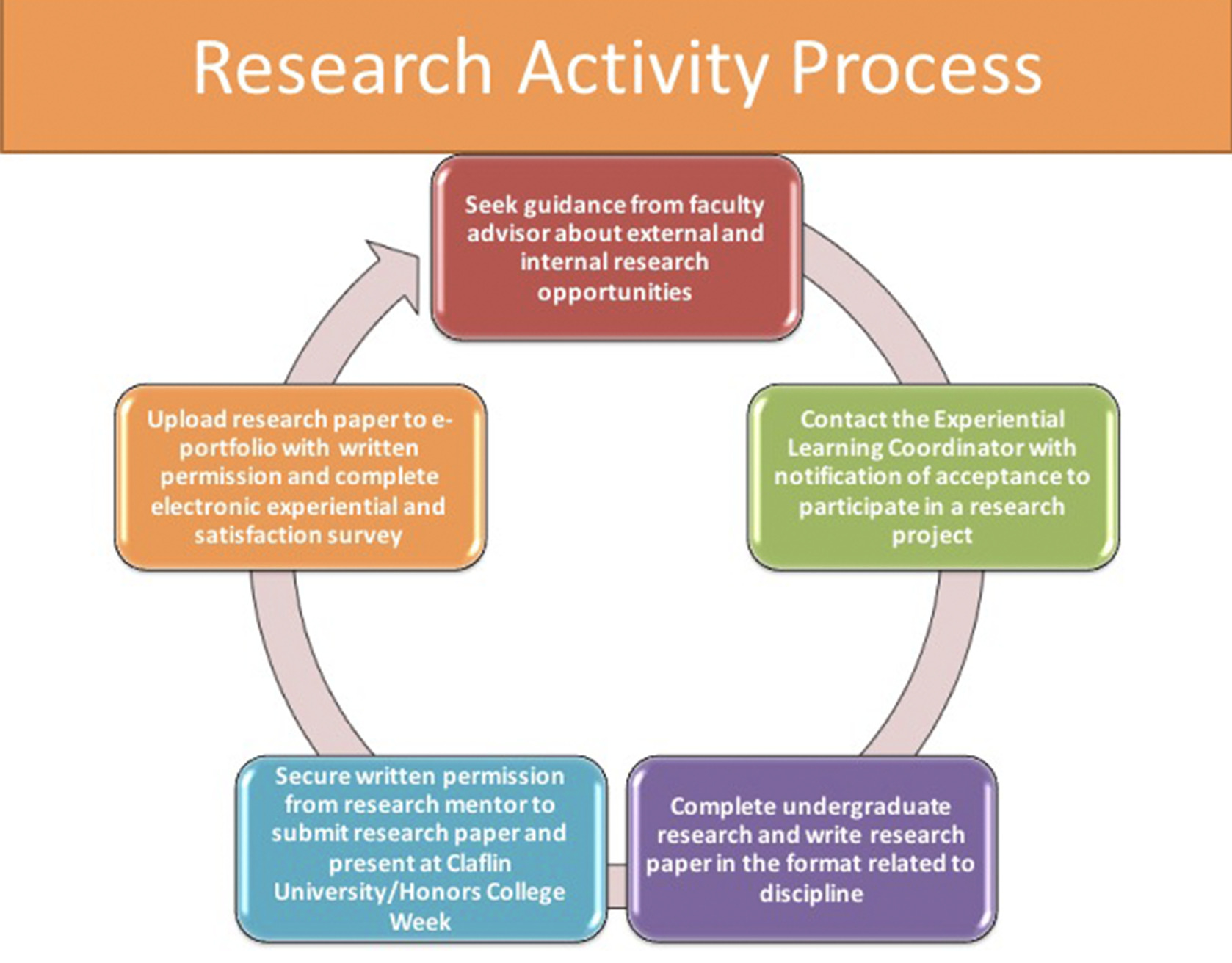 Research Activity Process

Seek guidance from faculty advisor about external and internal research opportunities

Contact the Experiential Learning Coordinator with notification of acceptance to participate in a research project

Complete undergraduate research and write research paper in the format related to discipline

Secure written permission from research mentor to submit research paper and present at Claflin University/Honors College Week

Upload research paper to e-portfolio with written permission and complete electronic experiential and satisfaction survey